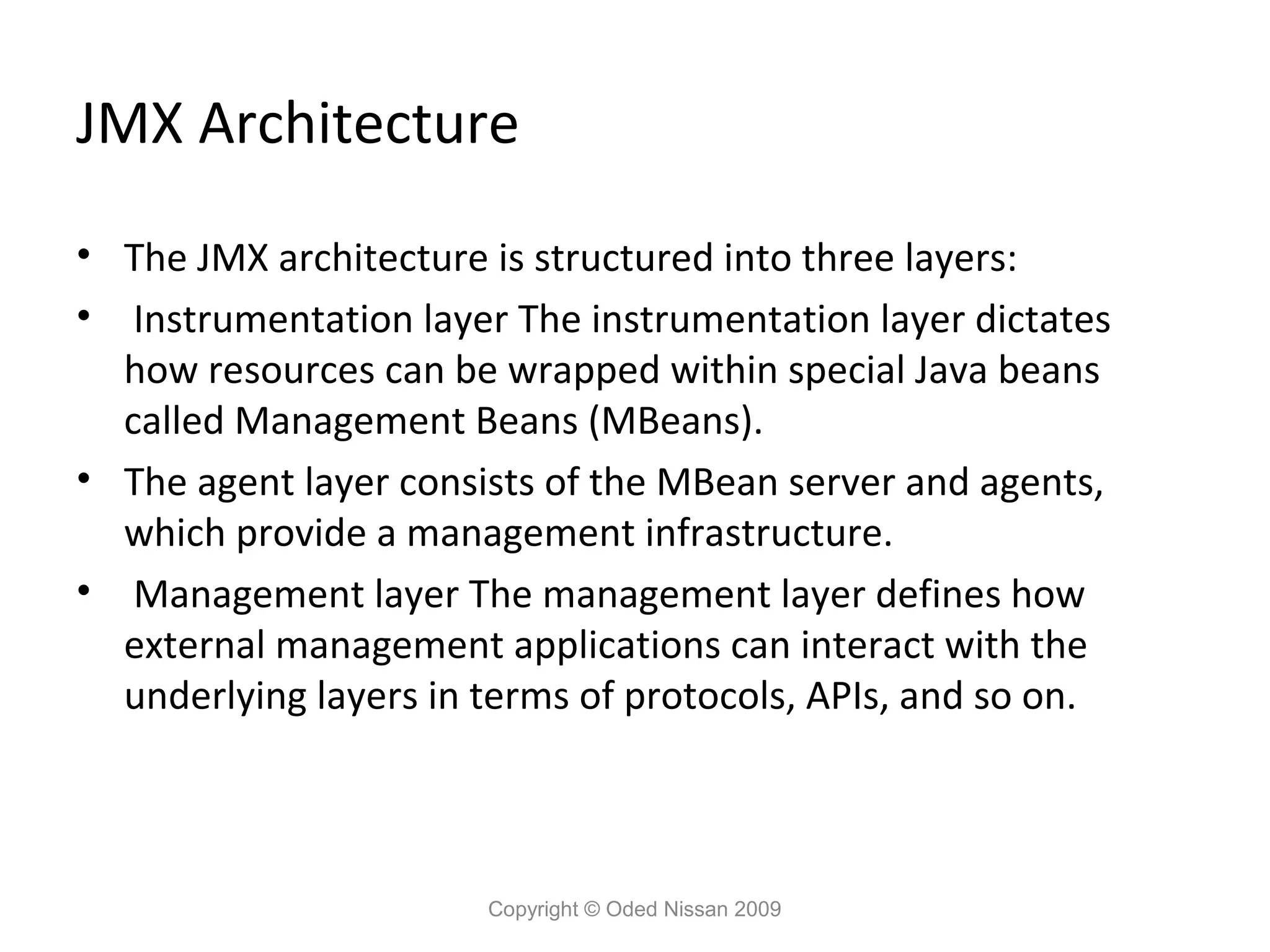 JMX Architecture

• The JMX architecture is structured into three layers:
• Instrumentation layer The instrumentation layer dictates how resources can be wrapped within special Java beans called Management Beans (MBeans).
• The agent layer consists of the MBean server and agents, which provide a management infrastructure.
• Management layer The management layer defines how external management applications can interact with the underlying layers in terms of protocols, APIs, and so on.

Copyright © Oded Nissan 2009